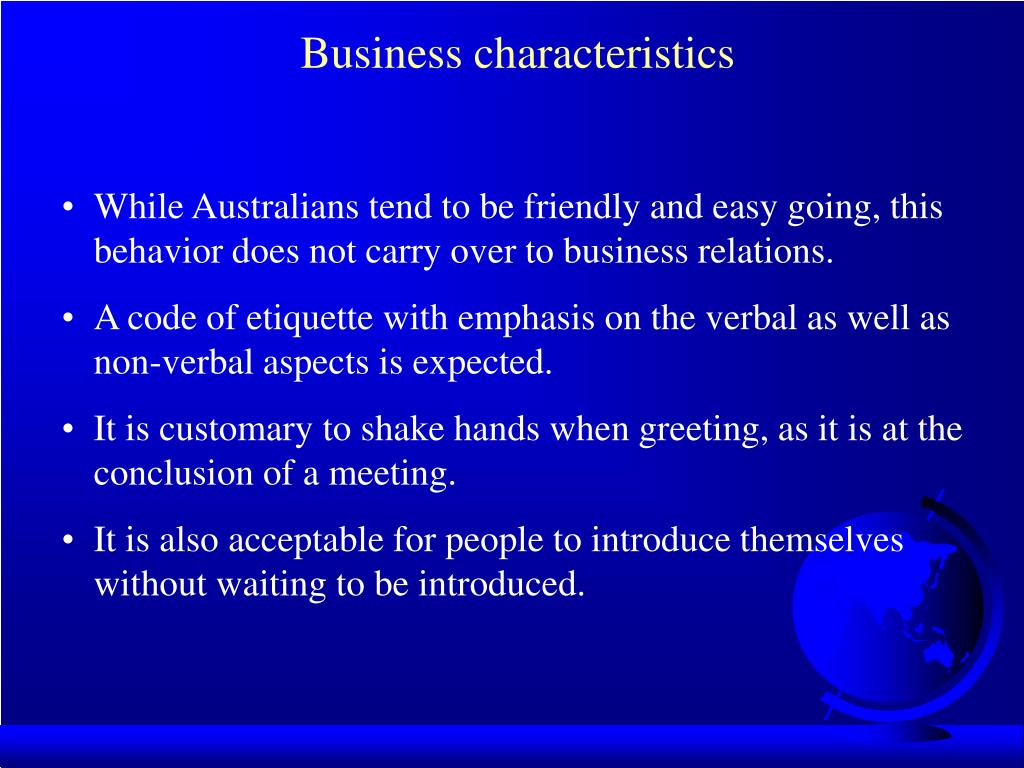 Business characteristics

• While Australians tend to be friendly and easy going, this behavior does not carry over to business relations.

• A code of etiquette with emphasis on the verbal as well as non-verbal aspects is expected.

• It is customary to shake hands when greeting, as it is at the conclusion of a meeting.

• It is also acceptable for people to introduce themselves without waiting to be introduced.